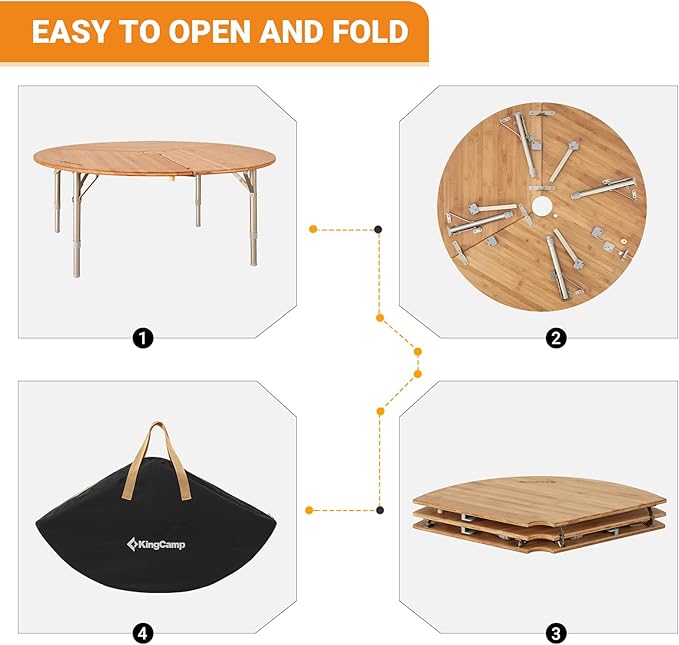 EASY TO OPEN AND FOLD

1

2

KingCamp

4

3